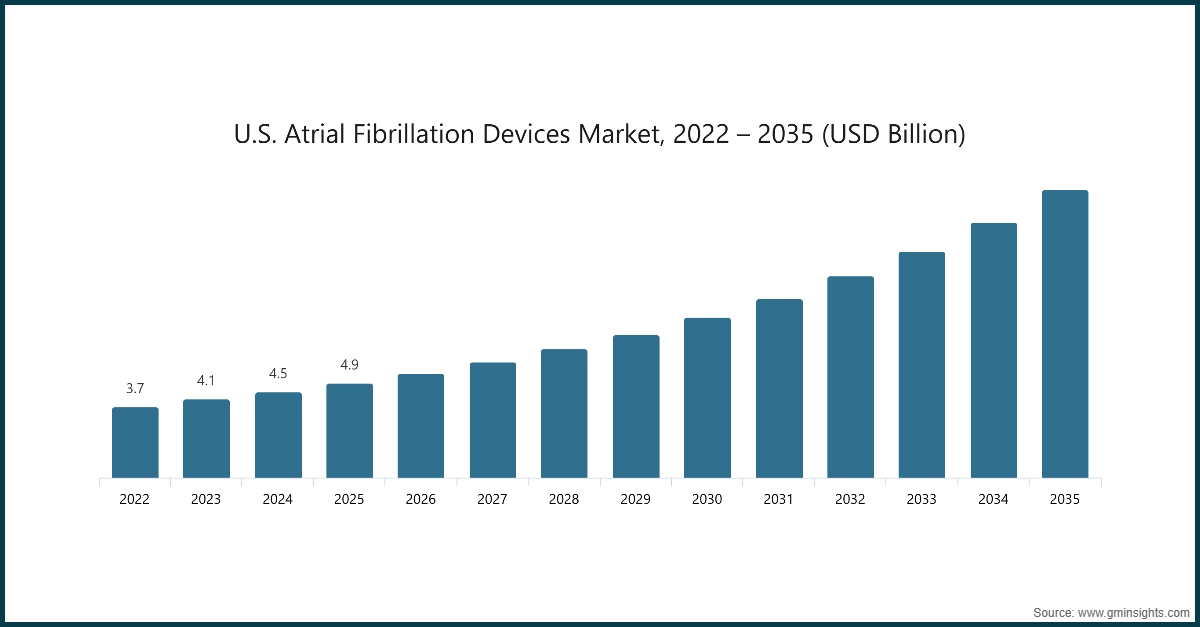 U.S. Atrial Fibrillation Devices Market, 2022 – 2035 (USD Billion)

3.7
4.1
4.5
4.9

2022
2023
2024
2025
2026
2027
2028
2029
2030
2031
2032
2033
2034
2035

Source: www.gminsights.com